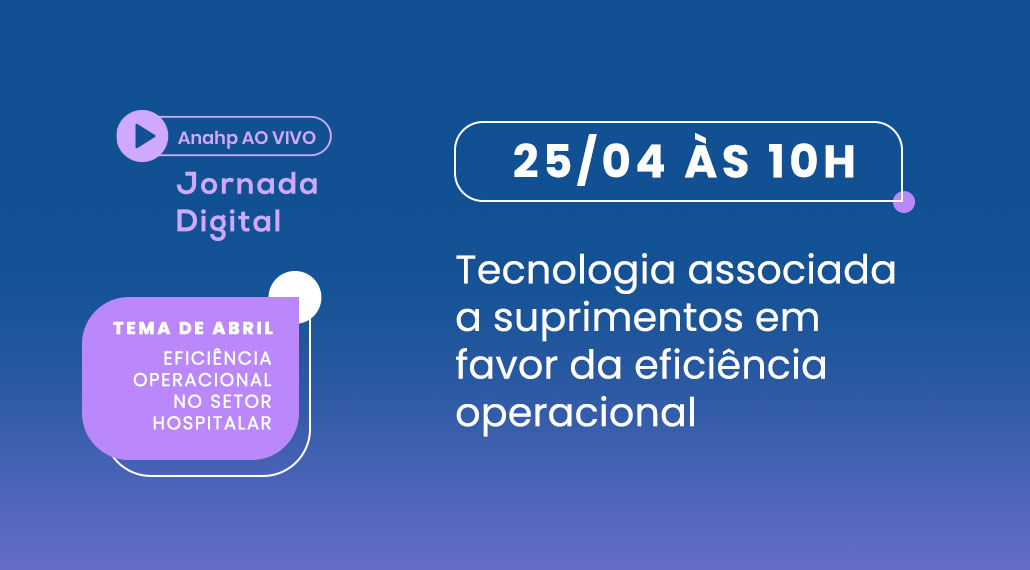 Anahp AO VIVO

Jornada Digital

TEMA DE ABRIL

EFICIÊNCIA OPERACIONAL NO SETOR HOSPITALAR

25/04 ÀS 10H

Tecnologia associada a suprimentos em favor da eficiência operacional